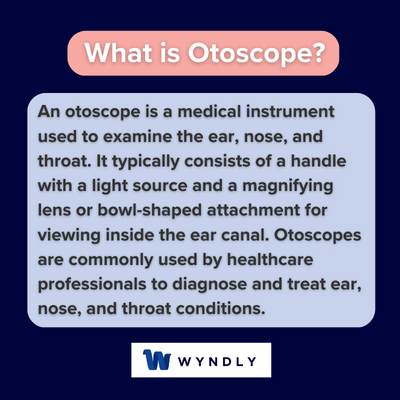 What is Otoscope?

An otoscope is a medical instrument used to examine the ear, nose, and throat. It typically consists of a handle with a light source and a magnifying lens or bowl-shaped attachment for viewing inside the ear canal. Otoscopes are commonly used by healthcare professionals to diagnose and treat ear, nose, and throat conditions.

W WYNDLY